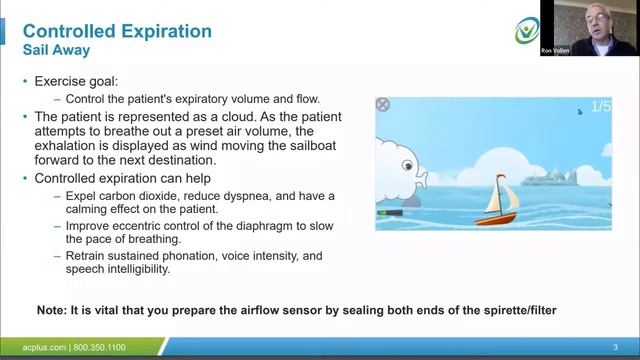 Controlled Expiration
Sail Away

Ron Vollen

• Exercise goal:
– Control the patient's expiratory volume and flow.
• The patient is represented as a cloud. As the patient attempts to breathe out a preset air volume, the exhalation is displayed as wind moving the sailboat forward to the next destination.
• Controlled expiration can help
– Expel carbon dioxide, reduce dyspnea, and have a calming effect on the patient.
– Improve eccentric control of the diaphragm to slow the pace of breathing.
– Retrain sustained phonation, voice intensity, and speech intelligibility.

1/5

Note: It is vital that you prepare the airflow sensor by sealing both ends of the spirette/filter

acplus.com | 800.350.1100

3